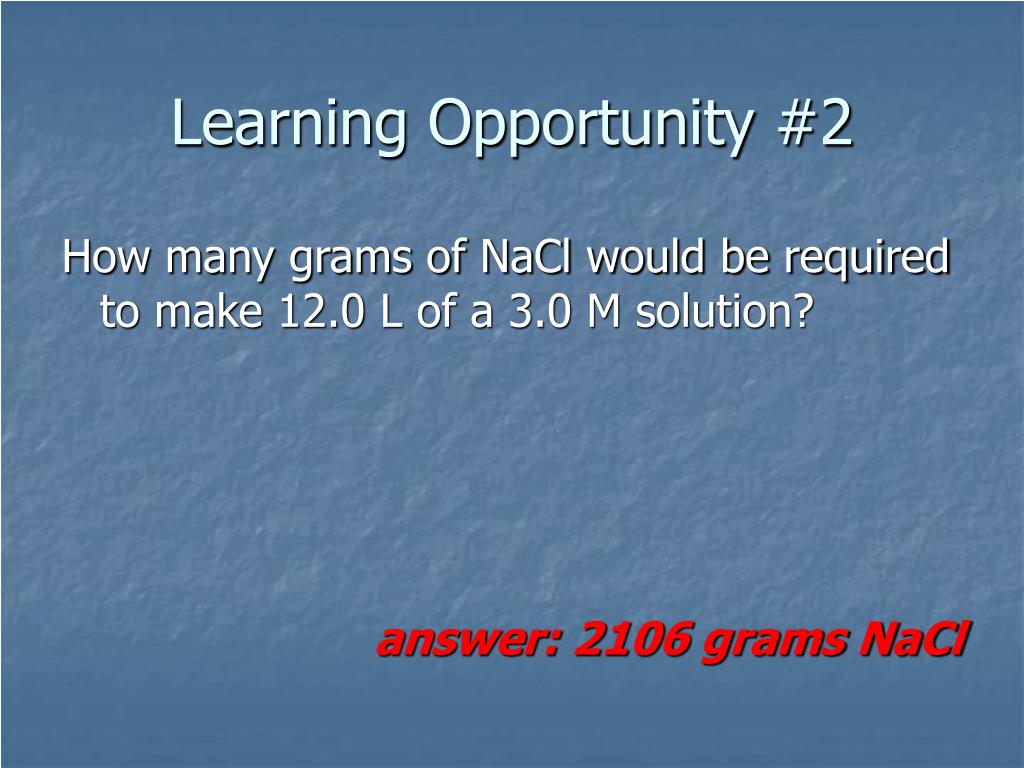 Learning Opportunity #2

How many grams of NaCl would be required to make 12.0 L of a 3.0 M solution?

answer: 2106 grams NaCl